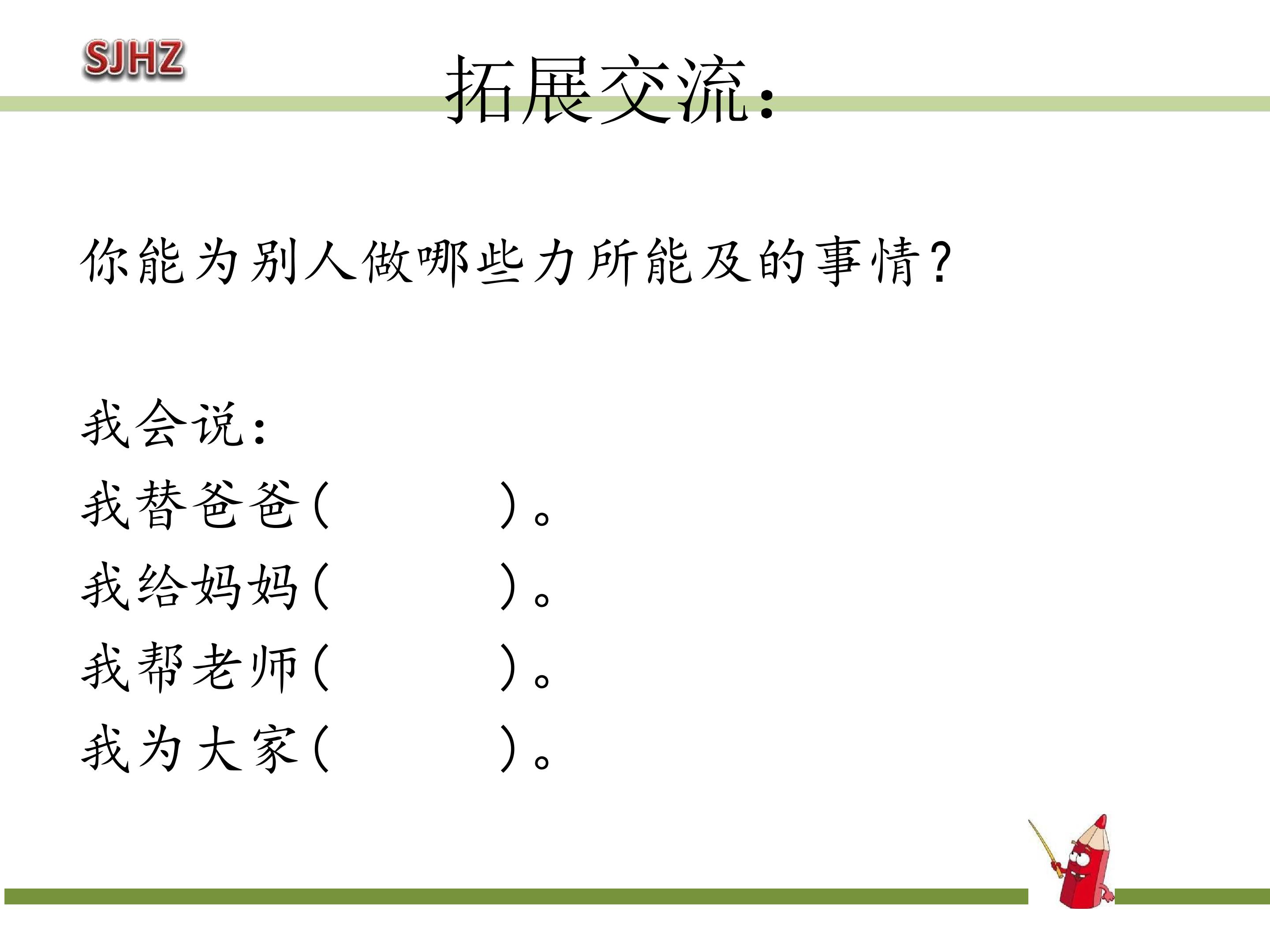 SJHZ

拓展交流：

你能为别人做哪些力所能及的事情？

我会说：
我替爸爸（　　　）。
我给妈妈（　　　）。
我帮老师（　　　）。
我为大家（　　　）。